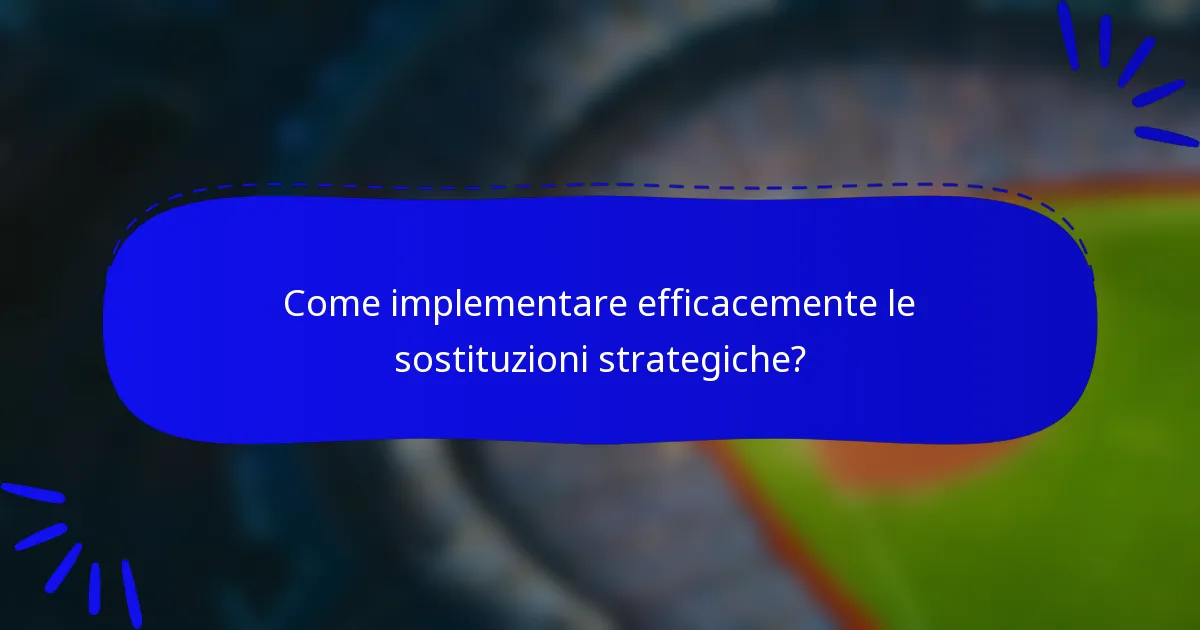 Come implementare efficacemente le sostituzioni strategiche?